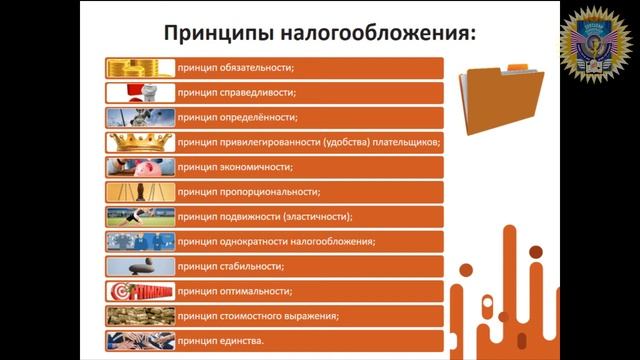 Принципы налогообложения:

принцип обязательности;

принцип справедливости;

принцип определённости;

принцип привилегированности (удобства) плательщиков;

принцип экономичности;

принцип пропорциональности;

принцип подвижности (эластичности);

принцип однократности налогообложения;

принцип стабильности;

принцип оптимальности;

принцип стоимостного выражения;

принцип единства.